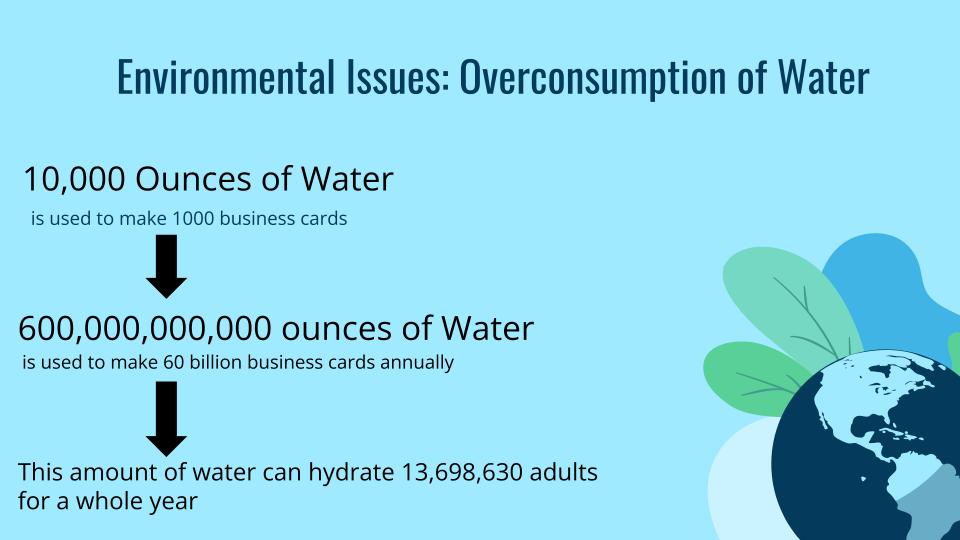 Environmental Issues: Overconsumption of Water

10,000 Ounces of Water

is used to make 1000 business cards

600,000,000,000 ounces of Water

is used to make 60 billion business cards annually

This amount of water can hydrate 13,698,630 adults for a whole year